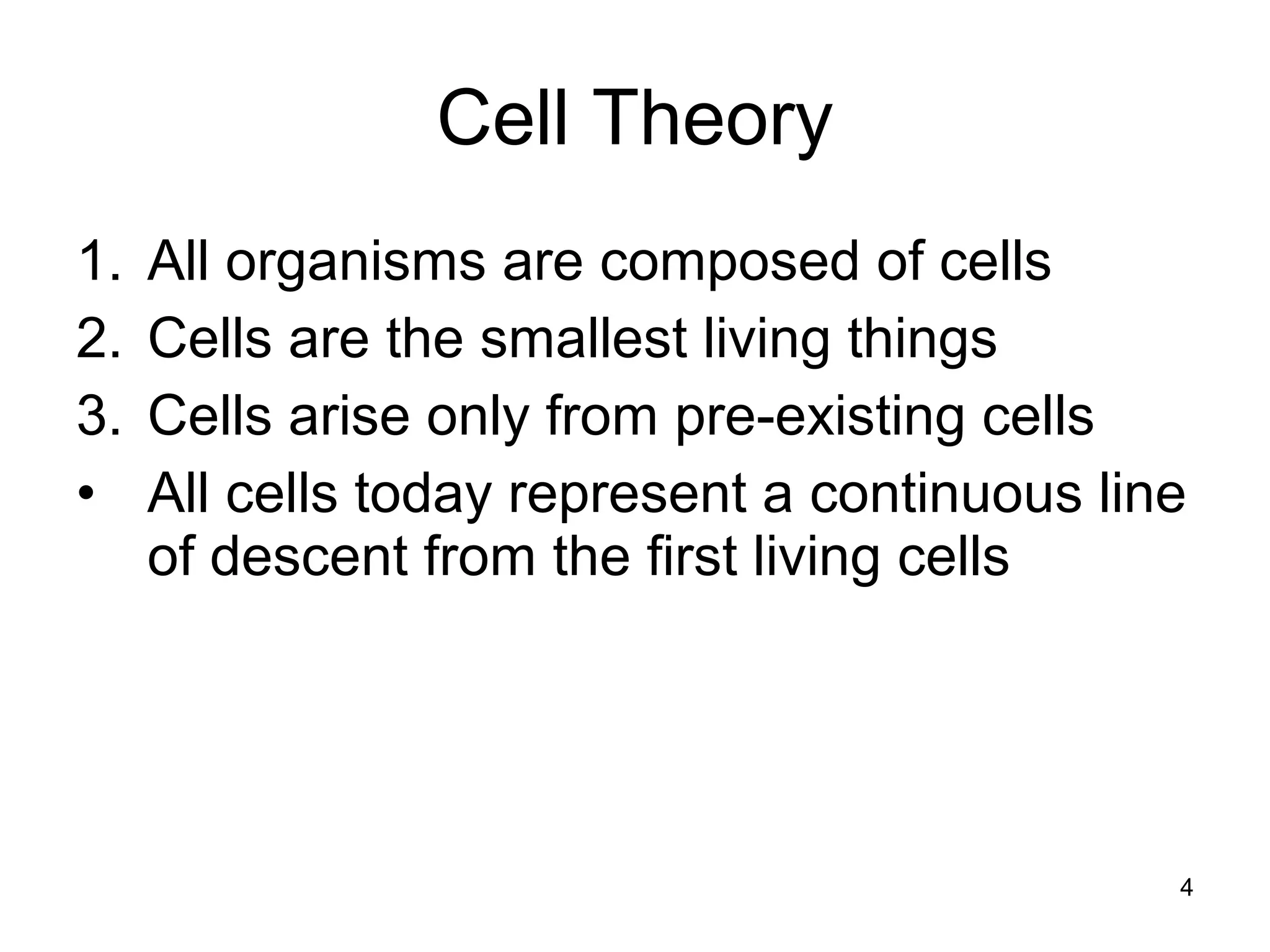 Cell Theory

1. All organisms are composed of cells
2. Cells are the smallest living things
3. Cells arise only from pre-existing cells
• All cells today represent a continuous line of descent from the first living cells

4